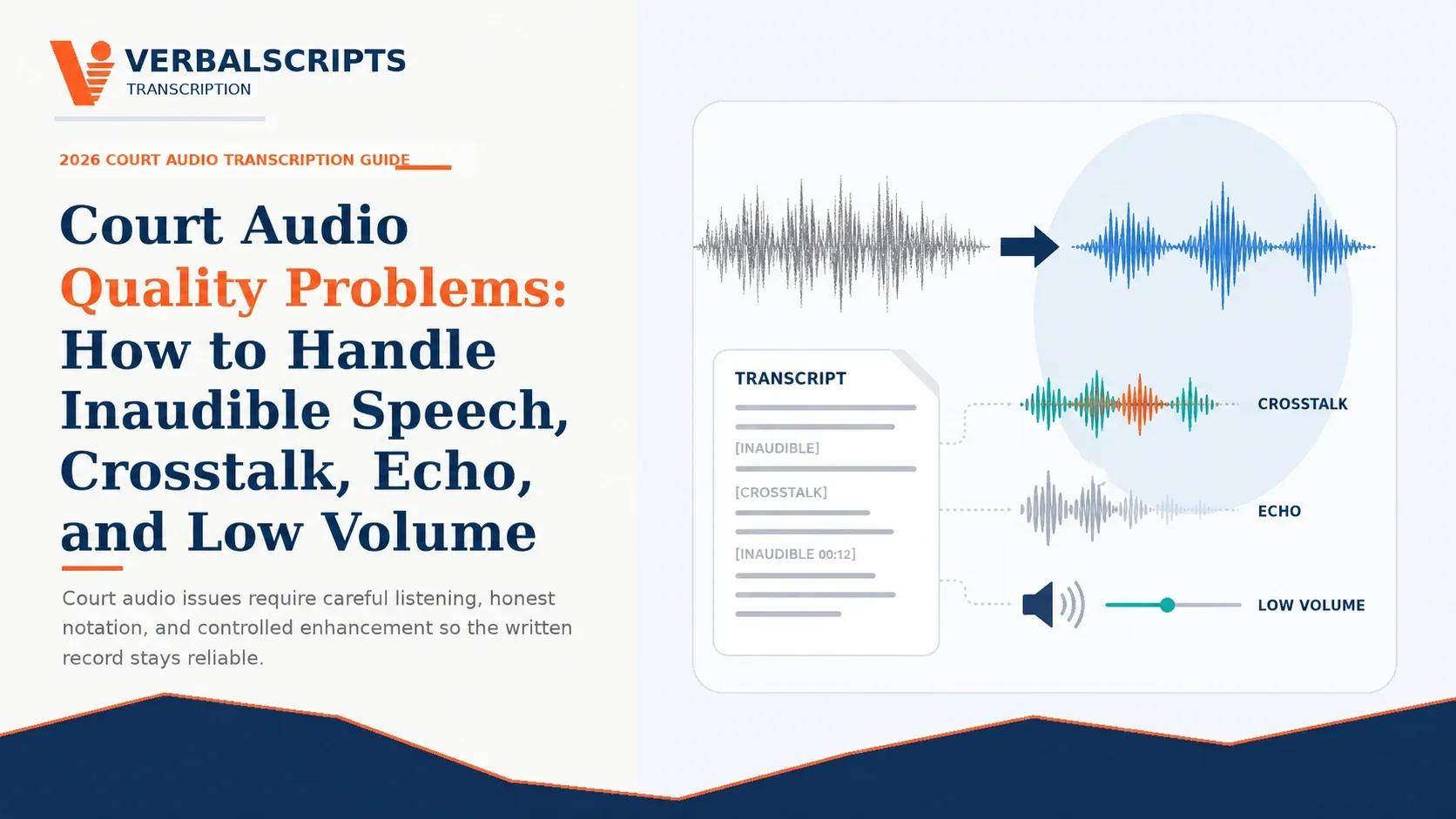 VERBALSCRIPTS
TRANSCRIPTION

2026 COURT AUDIO TRANSCRIPTION GUIDE

Court Audio Quality Problems: How to Handle Inaudible Speech, Crosstalk, Echo, and Low Volume

Court audio issues require careful listening, honest notation, and controlled enhancement so the written record stays reliable.

TRANSCRIPT
[INAUDIBLE]
[CROSSTALK]
[INAUDIBLE 00:12]

CROSSTALK
ECHO
LOW VOLUME